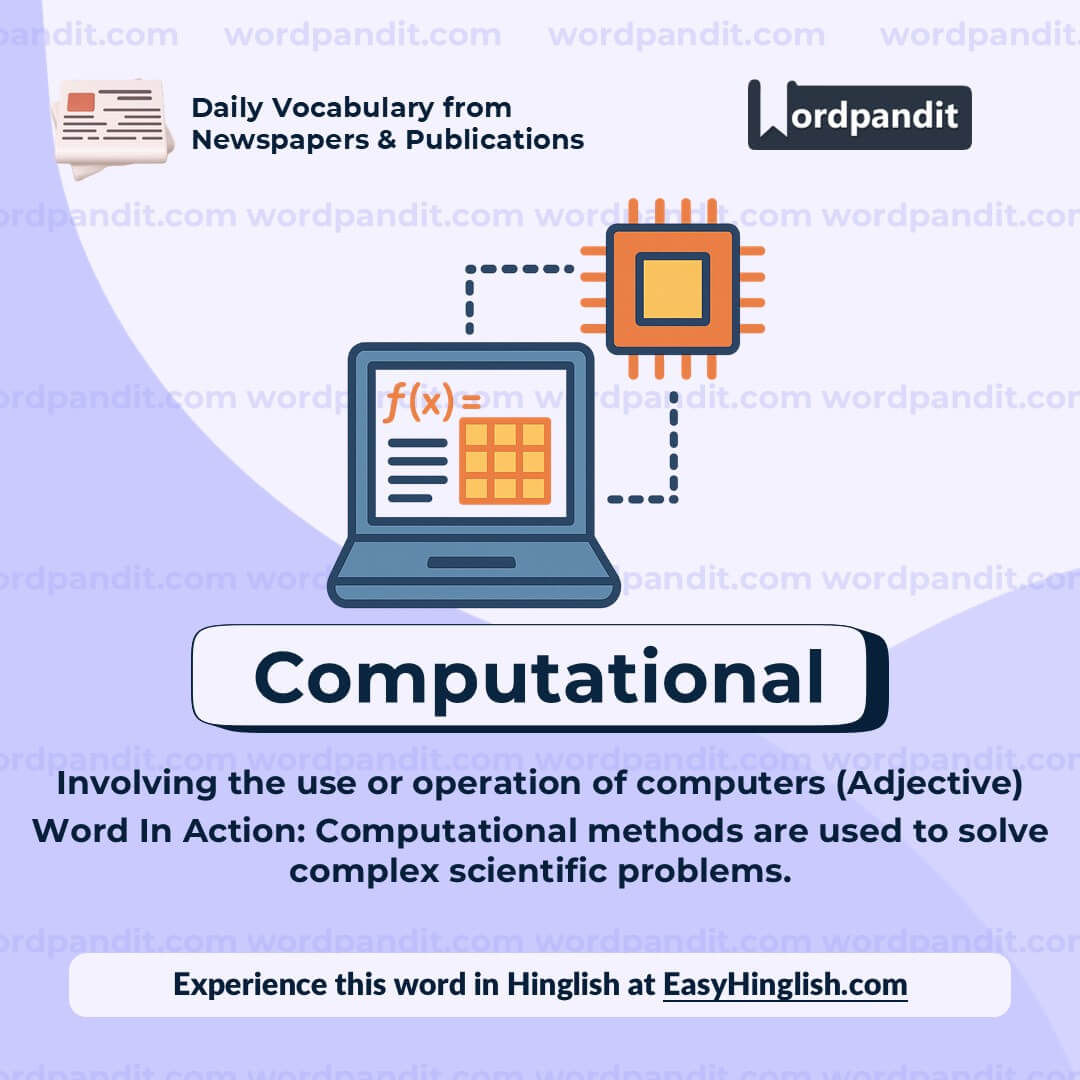 wordpandit.com wordpandit.com wordpandit.com wordpandit.com

Daily Vocabulary from Newspapers & Publications

Wordpandit

$f(x)=$

Computational

Involving the use or operation of computers (Adjective)

Word In Action: Computational methods are used to solve complex scientific problems.

Experience this word in Hinglish at EasyHinglish.com